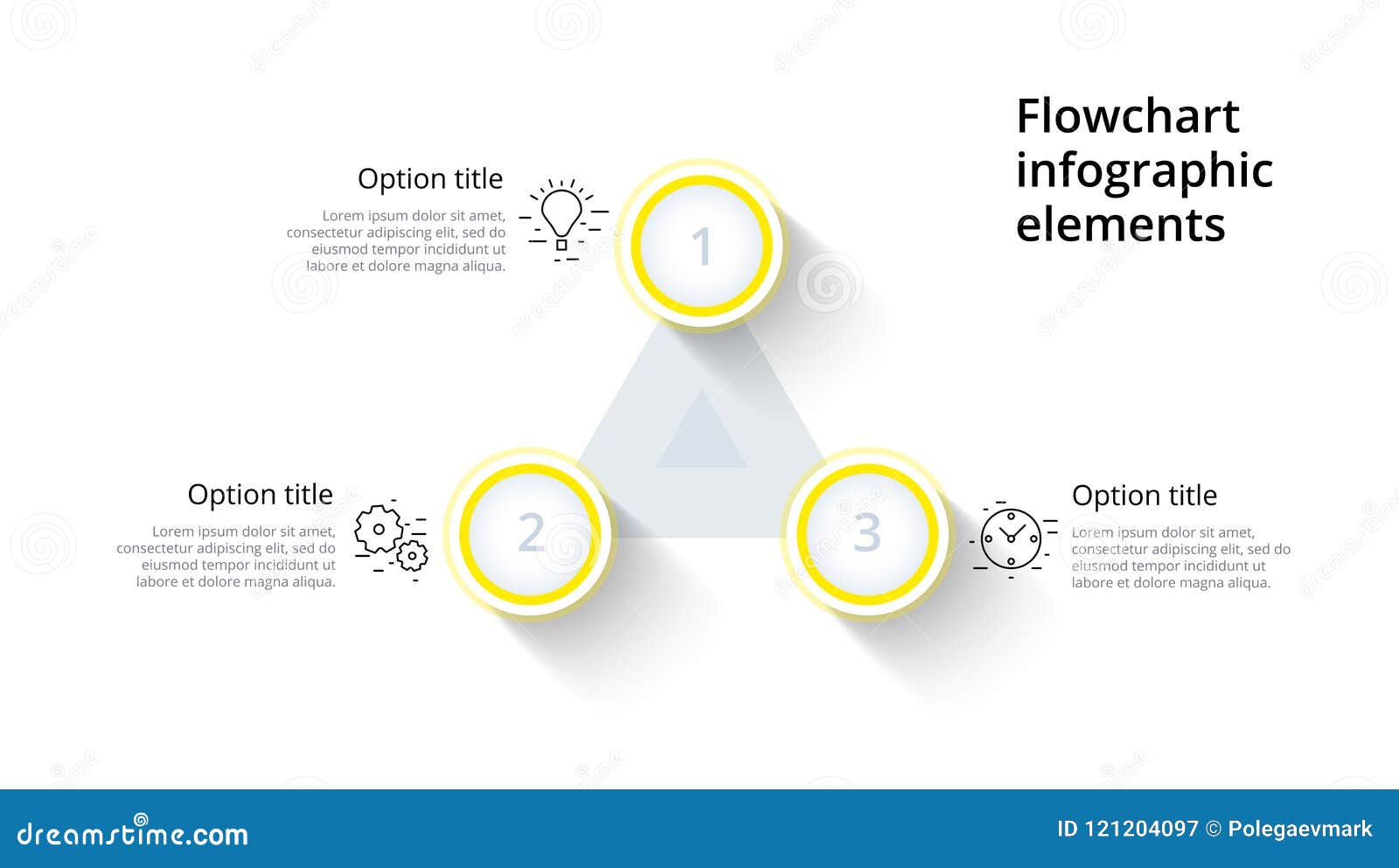 Flowchart infographic elements

Option title
Lorem ipsum dolor sit amet, consectetur adipiscing elit, sed do eiusmod tempor incididunt ut labore et dolore magna aliqua.

1

Option title
Lorem ipsum dolor sit amet, consectetur adipiscing elit, sed do eiusmod tempor incididunt ut labore et dolore magna aliqua.

2

3

Option title
Lorem ipsum dolor sit amet, consectetur adipiscing elit, sed do eiusmod tempor incididunt ut labore et dolore magna aliqua.

dreamstime.com

ID 121204097 © Polegaevmark